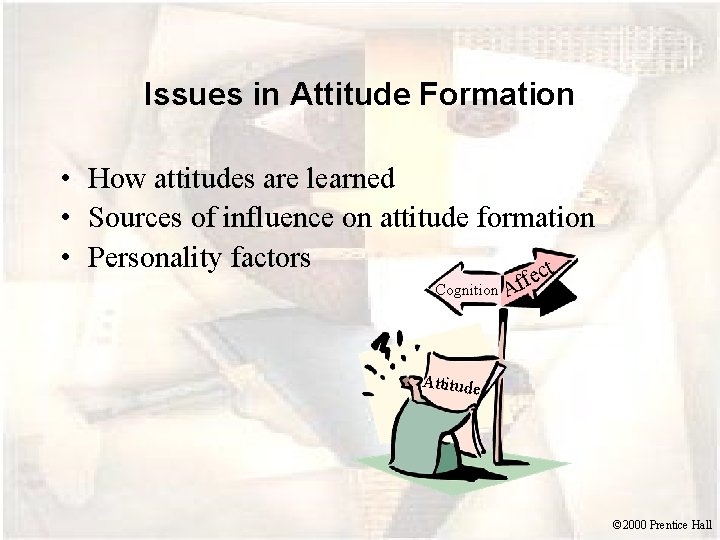 Issues in Attitude Formation

• How attitudes are learned
• Sources of influence on attitude formation
• Personality factors

Cognition

Affect

Attitude

©2000 Prentice Hall